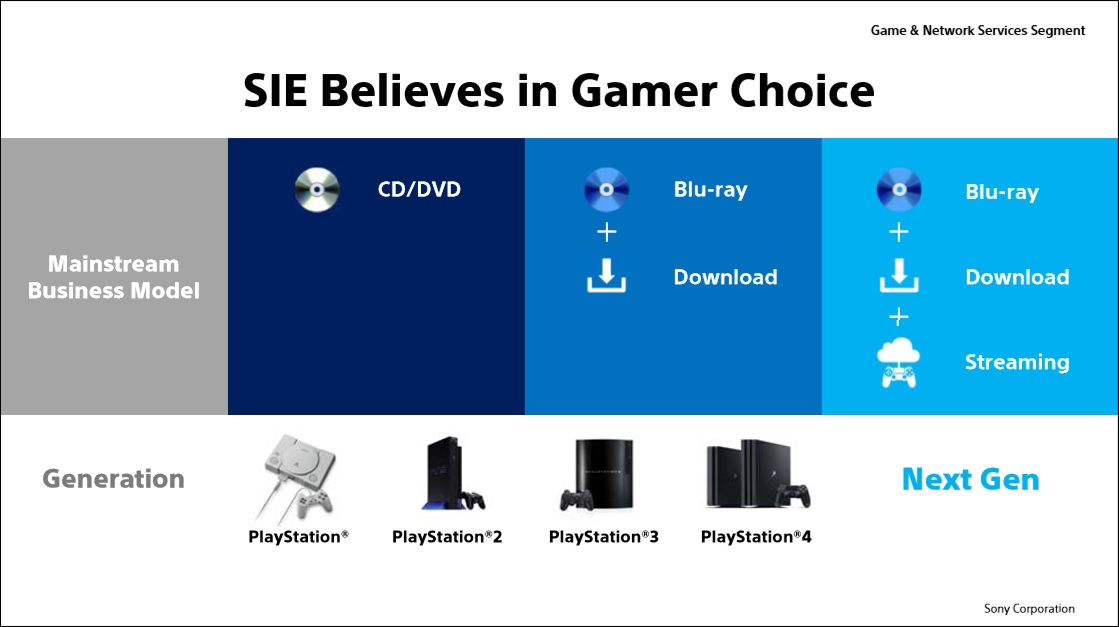 Game & Network Services Segment

SIE Believes in Gamer Choice

Mainstream Business Model

CD/DVD

Blu-ray
+
Download

Blu-ray
+
Download
+
Streaming

Generation

PlayStation®

PlayStation®2

PlayStation®3

PlayStation®4

Next Gen

Sony Corporation